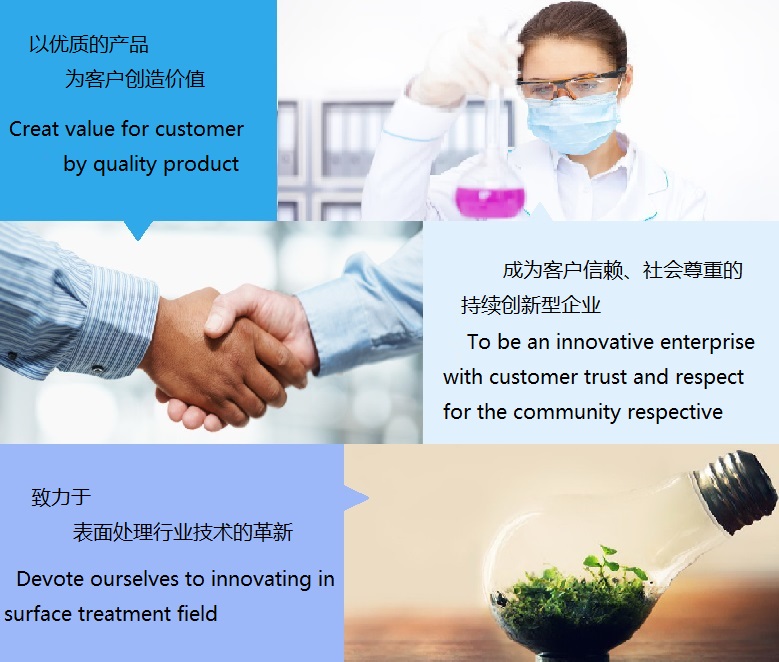 以优质的产品
为客户创造价值

Creat value for customer by quality product

成为客户信赖、社会尊重的持续创新型企业

To be an innovative enterprise with customer trust and respect for the community respective

致力于
表面处理行业技术的革新

Devote ourselves to innovating in surface treatment field